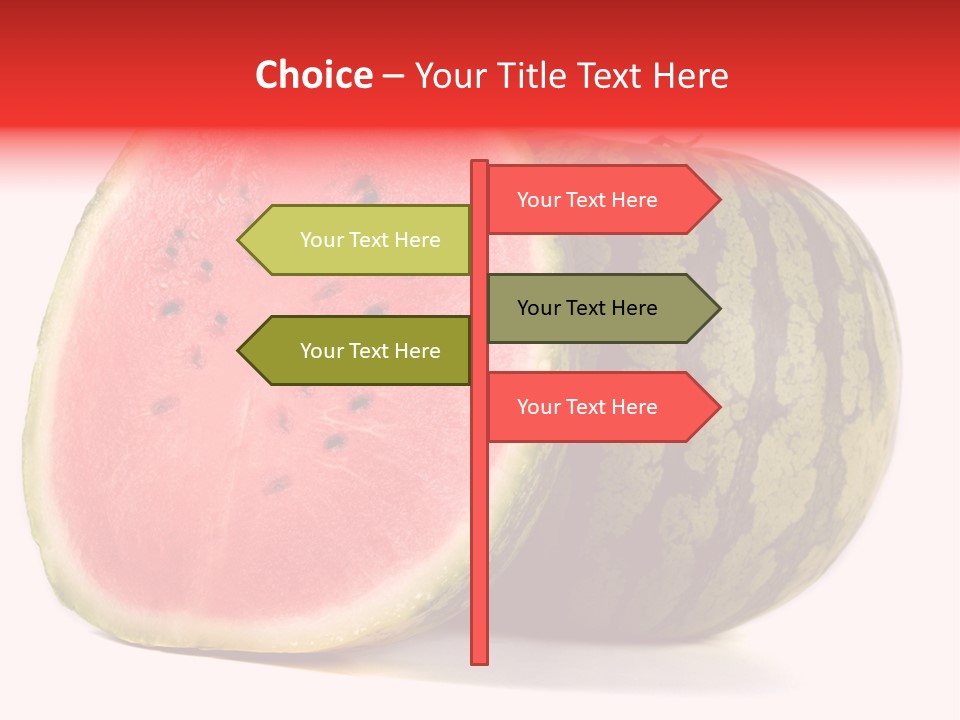 Choice – Your Title Text Here

Your Text Here

Your Text Here

Your Text Here

Your Text Here

Your Text Here